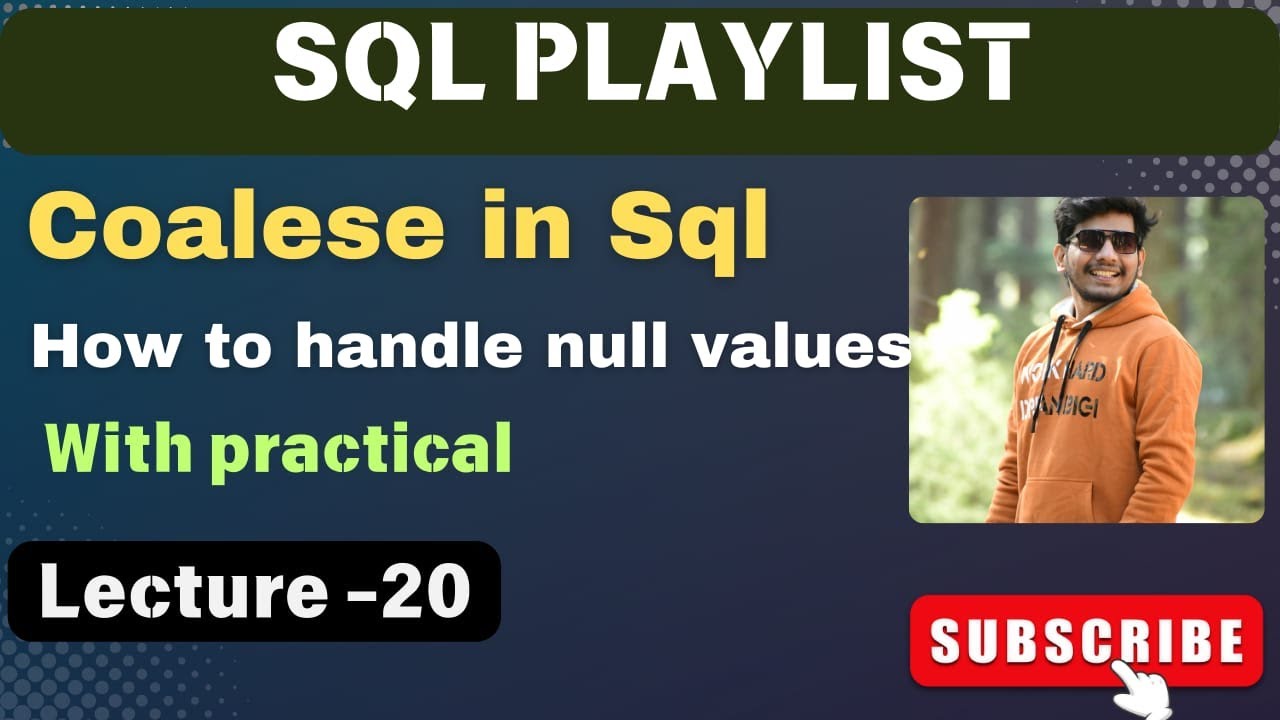 SQL PLAYLIST

Coalese in Sql

How to handle null values

With practical

Lecture -20

WORK HARD
DREAM BIG

SUBSCRIBE